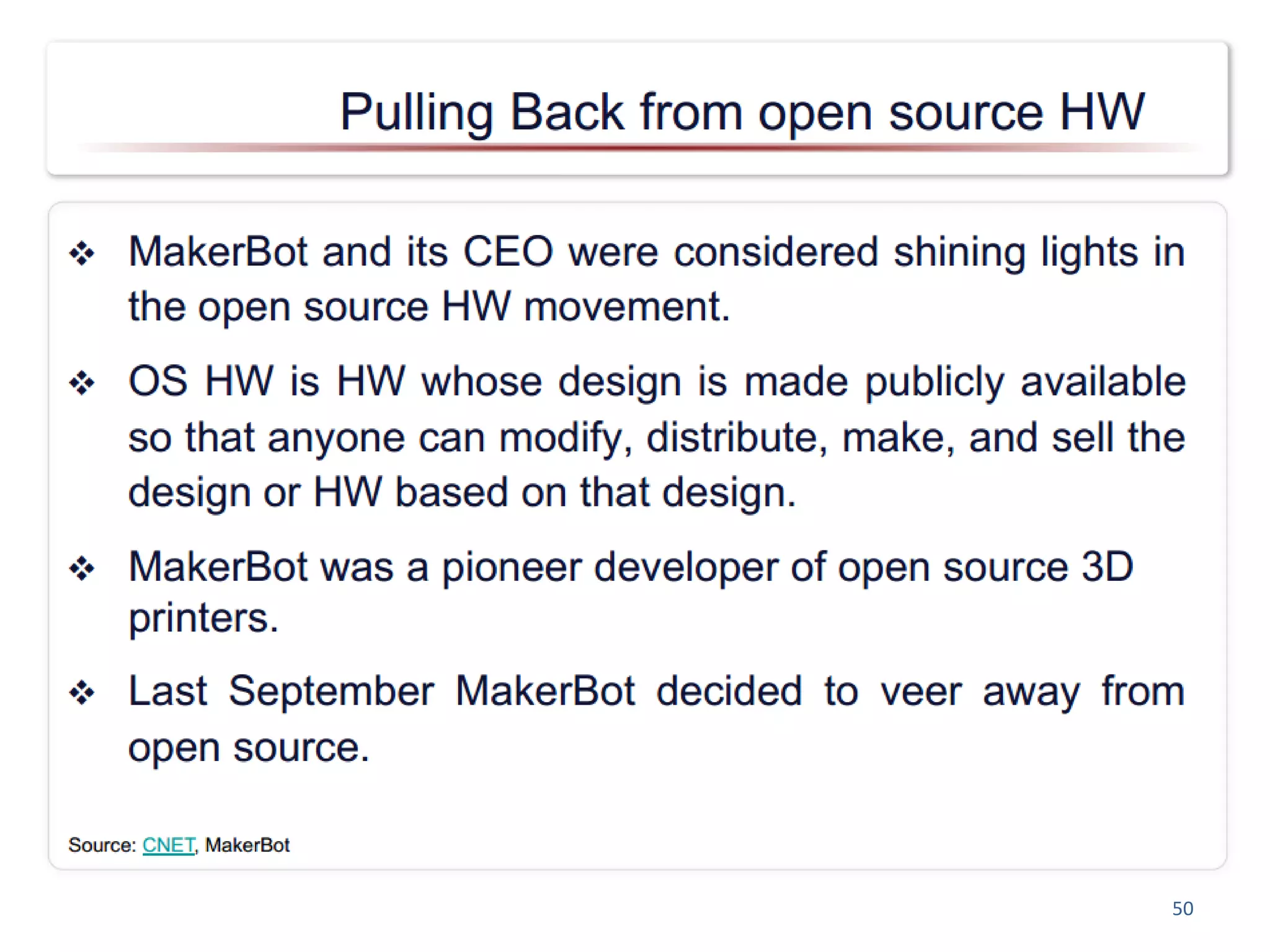 Pulling Back from open source HW

❖ MakerBot and its CEO were considered shining lights in the open source HW movement.

❖ OS HW is HW whose design is made publicly available so that anyone can modify, distribute, make, and sell the design or HW based on that design.

❖ MakerBot was a pioneer developer of open source 3D printers.

❖ Last September MakerBot decided to veer away from open source.

Source: CNET, MakerBot

50